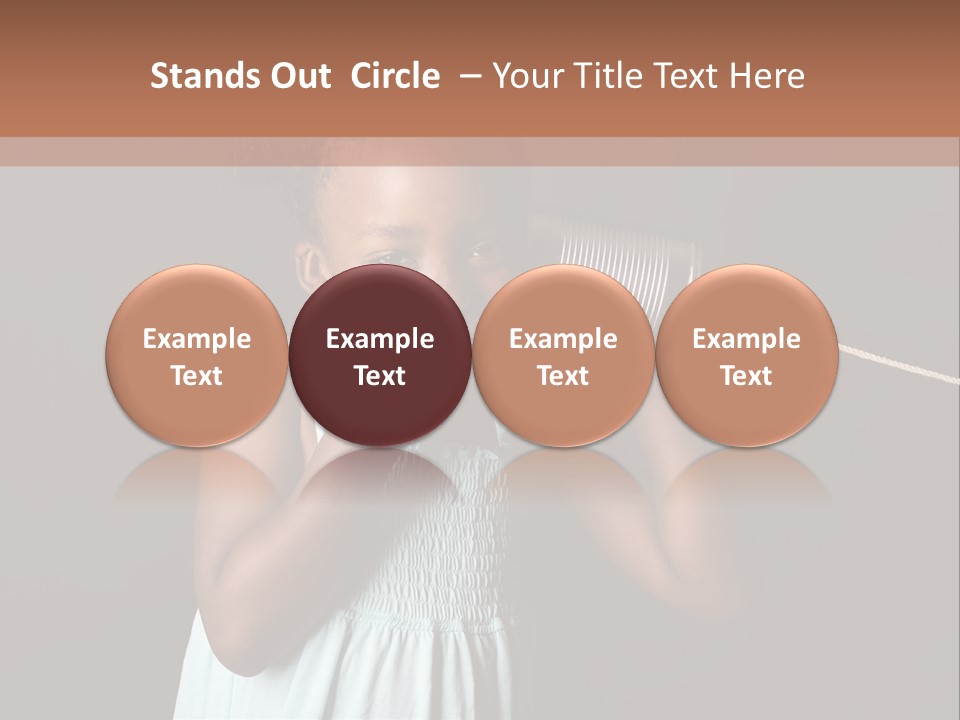 Stands Out  Circle  – Your Title Text Here

Example Text

Example Text

Example Text

Example Text